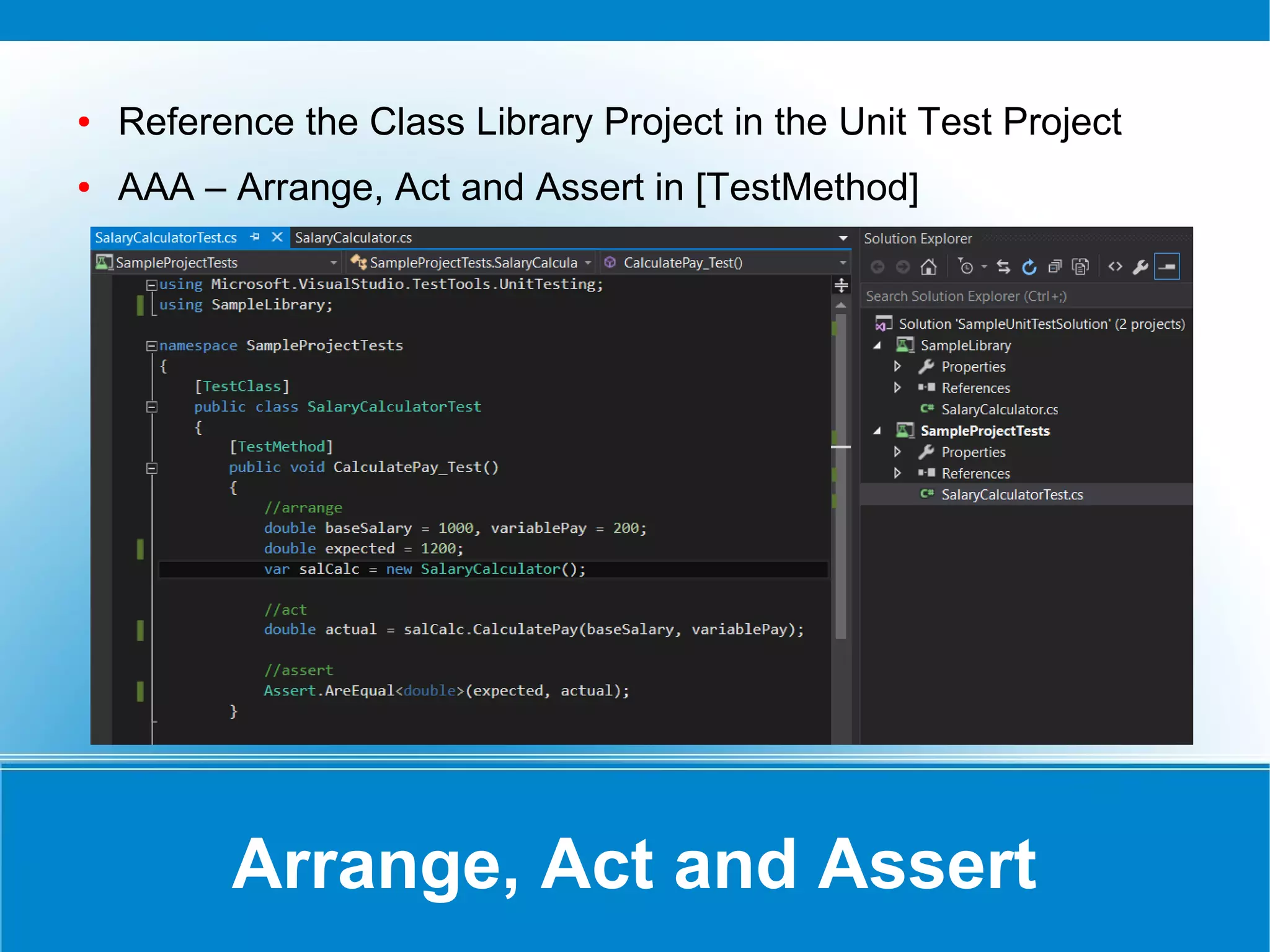 • Reference the Class Library Project in the Unit Test Project

• AAA – Arrange, Act and Assert in [TestMethod]

SalaryCalculatorTest.cs SalaryCalculator.cs

SampleProjectTests SampleProjectTests.SalaryCalcula CalculatePay_Test()

using Microsoft.VisualStudio.TestTools.UnitTesting;
using SampleLibrary;

namespace SampleProjectTests
{
    [TestClass]
    public class SalaryCalculatorTest
    {
        [TestMethod]
        public void CalculatePay_Test()
        {
            //arrange
            double baseSalary = 1000, variablePay = 200;
            double expected = 1200;
            var salCalc = new SalaryCalculator();

            //act
            double actual = salCalc.CalculatePay(baseSalary, variablePay);

            //assert
            Assert.AreEqual<double>(expected, actual);
        }

Solution Explorer

Search Solution Explorer (Ctrl+;)

Solution 'SampleUnitTestSolution' (2 projects)
SampleLibrary
Properties
References
SalaryCalculator.cs
SampleProjectTests
Properties
References
SalaryCalculatorTest.cs

Arrange, Act and Assert